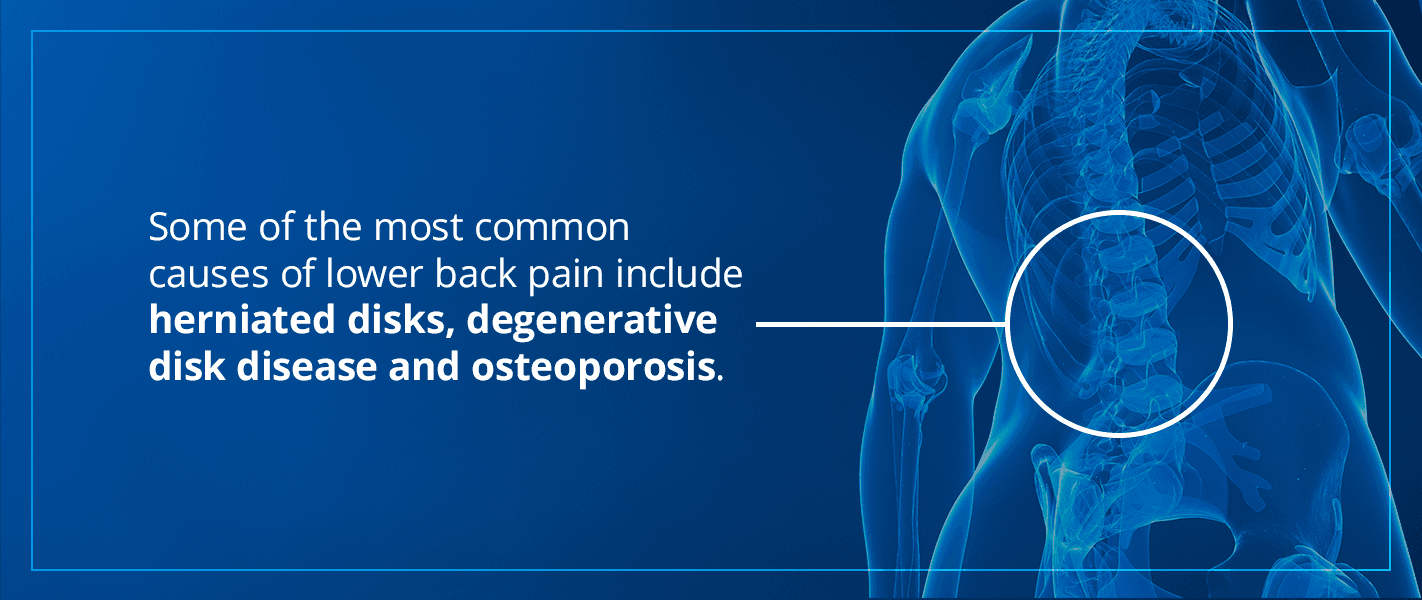 Some of the most common causes of lower back pain include herniated disks, degenerative disk disease and osteoporosis.